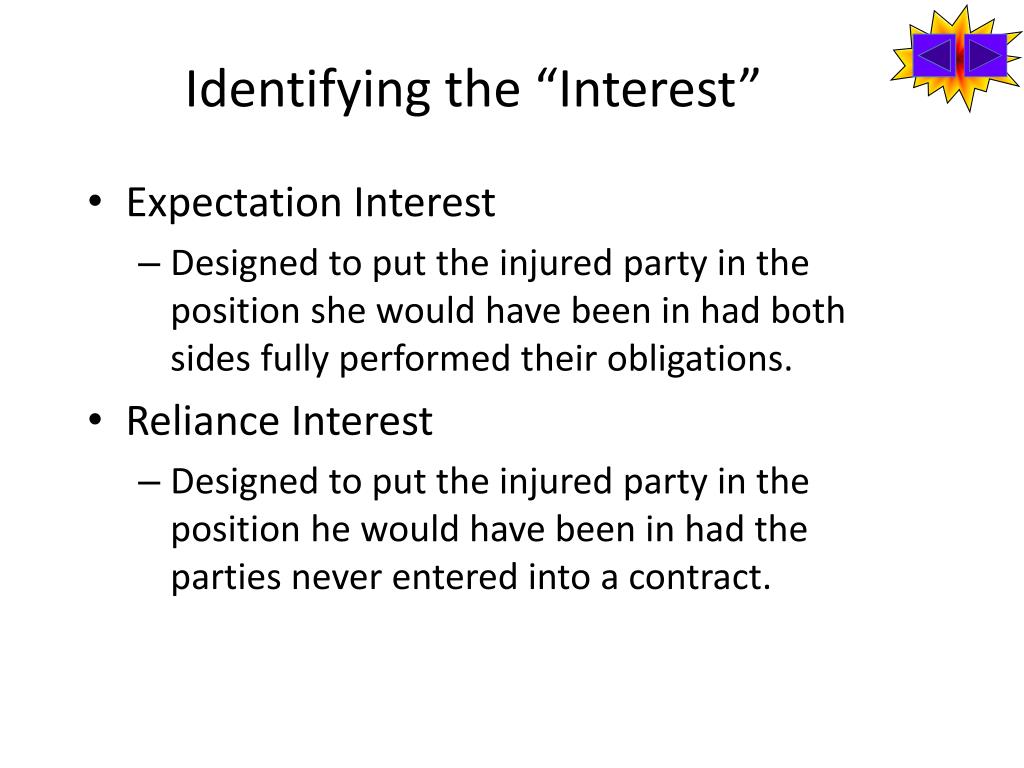 Identifying the “Interest”

• Expectation Interest
– Designed to put the injured party in the position she would have been in had both sides fully performed their obligations.

• Reliance Interest
– Designed to put the injured party in the position he would have been in had the parties never entered into a contract.